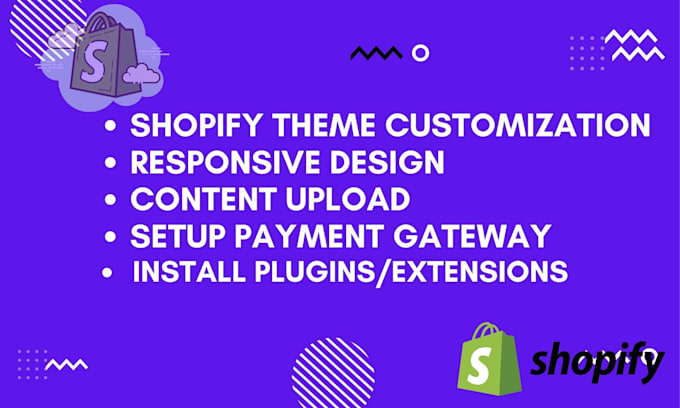 S

• SHOPIFY THEME CUSTOMIZATION
• RESPONSIVE DESIGN
• CONTENT UPLOAD
• SETUP PAYMENT GATEWAY
• INSTALL PLUGINS/EXTENSIONS

S shopify